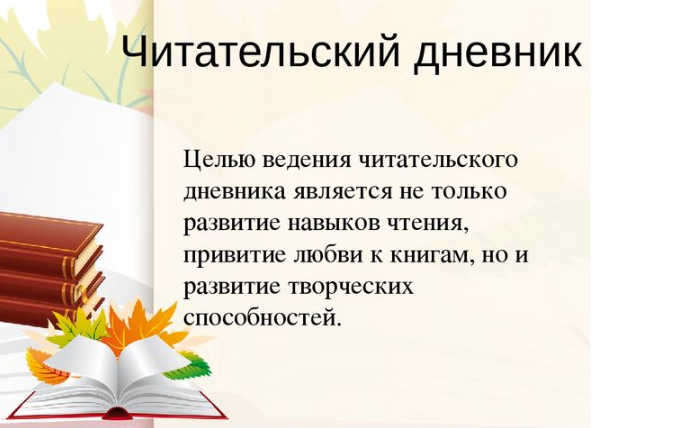 Читательский дневник

Целью ведения читательского дневника является не только развитие навыков чтения, привитие любви к книгам, но и развитие творческих способностей.